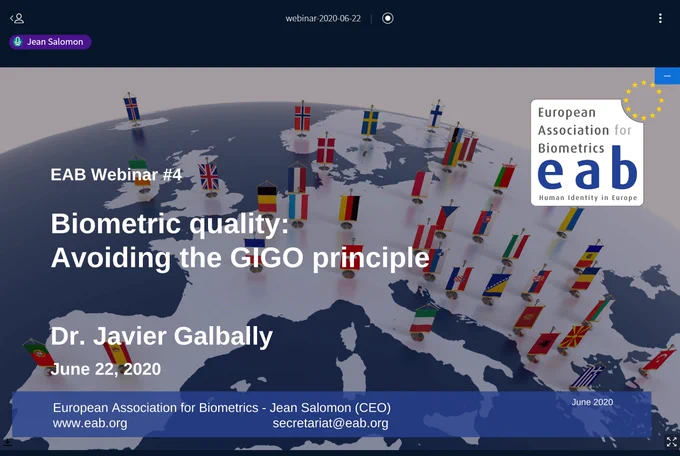 webinar-2020-06-22

Jean Salomon

European Association for Biometrics
eab
Human Identity in Europe

EAB Webinar #4

Biometric quality:
Avoiding the GIGO principle

Dr. Javier Galbally
June 22, 2020

European Association for Biometrics - Jean Salomon (CEO)
www.eab.org
secretariat@eab.org
June 2020